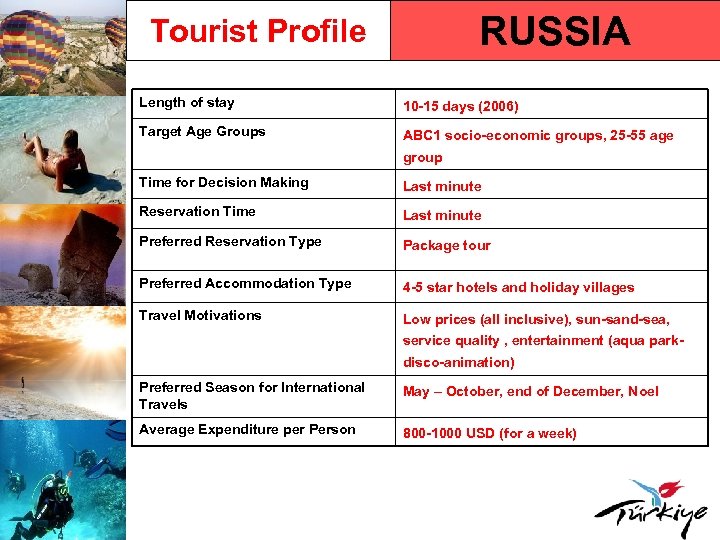 Tourist Profile

RUSSIA

| Length of stay | 10-15 days (2006) |
|---|---|
| Target Age Groups | ABC1 socio-economic groups, 25-55 age group |
| Time for Decision Making | Last minute |
| Reservation Time | Last minute |
| Preferred Reservation Type | Package tour |
| Preferred Accommodation Type | 4-5 star hotels and holiday villages |
| Travel Motivations | Low prices (all inclusive), sun-sand-sea, service quality , entertainment (aqua park-disco-animation) |
| Preferred Season for International Travels | May – October, end of December, Noel |
| Average Expenditure per Person | 800-1000 USD (for a week) |

Türkiye